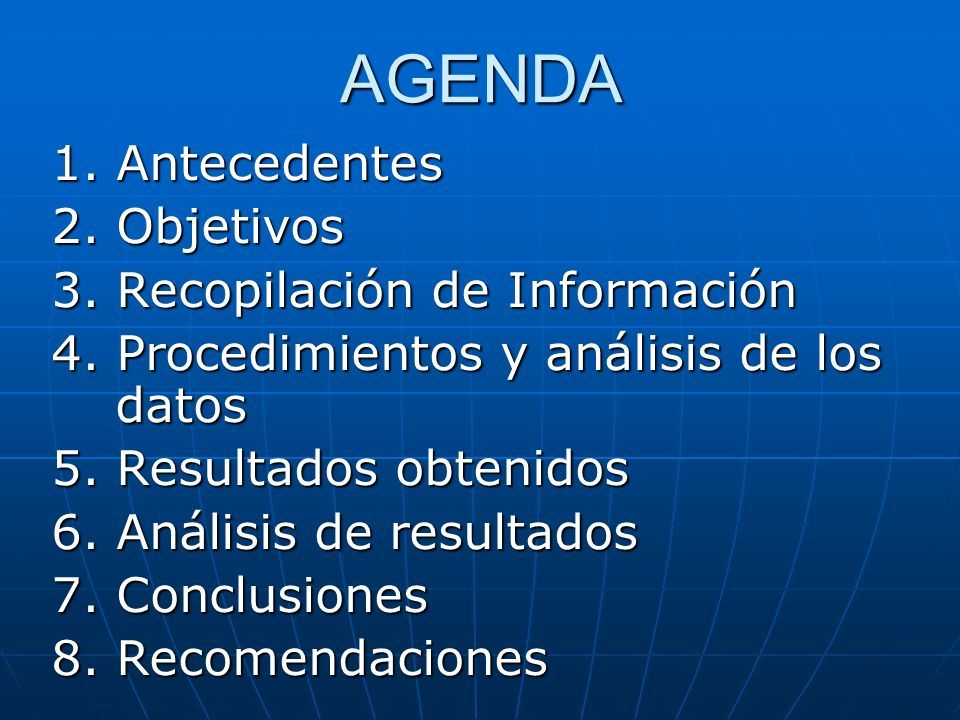 AGENDA

1. Antecedentes
2. Objetivos
3. Recopilación de Información
4. Procedimientos y análisis de los datos
5. Resultados obtenidos
6. Análisis de resultados
7. Conclusiones
8. Recomendaciones